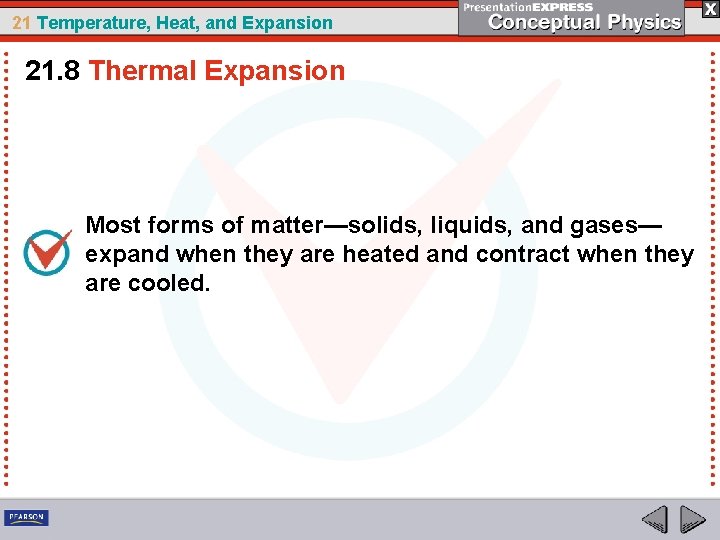 21 Temperature, Heat, and Expansion

PresentationEXPRESS
Conceptual Physics

X

21.8 Thermal Expansion

Most forms of matter—solids, liquids, and gases—expand when they are heated and contract when they are cooled.

PEARSON